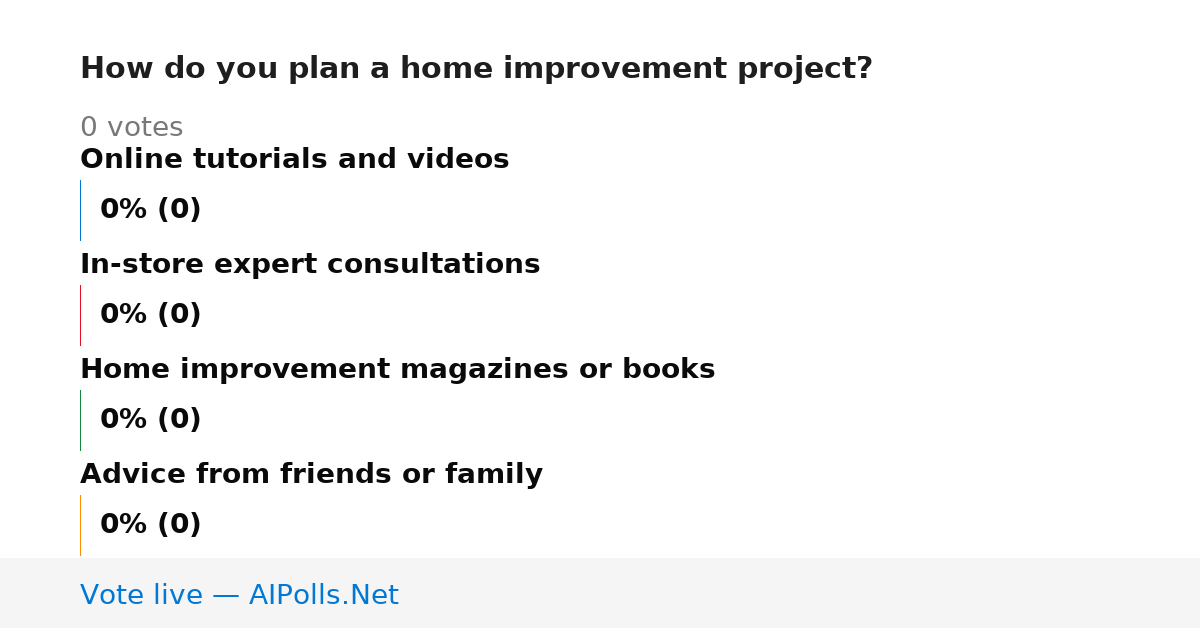 How do you plan a home improvement project?

0 votes

Online tutorials and videos

0% (0)

In-store expert consultations

0% (0)

Home improvement magazines or books

0% (0)

Advice from friends or family

0% (0)

Vote live — AIPolls.Net